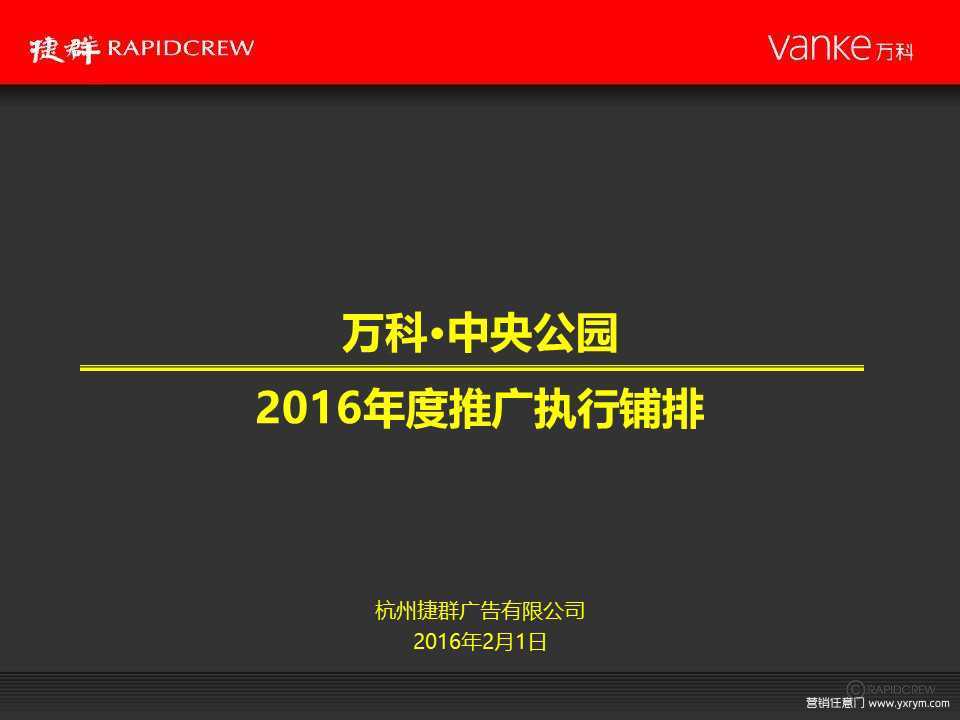 捷群 RAPIDCREW

vanke 万科

万科·中央公园

2016年度推广执行铺排

杭州捷群广告有限公司
2016年2月1日

RAPIDCREW

营销任意门 www.yxrym.com